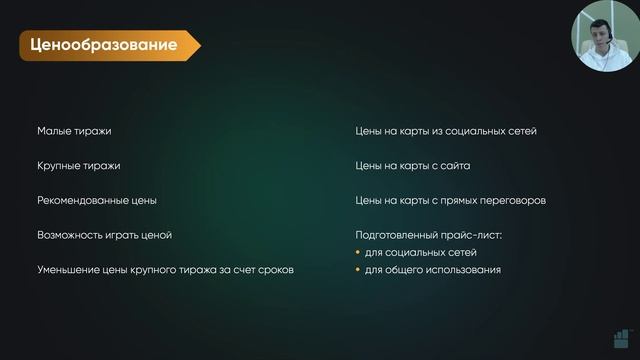 Ценообразование

Малые тиражи

Крупные тиражи

Рекомендованные цены

Возможность играть ценой

Уменьшение цены крупного тиража за счет сроков

Цены на карты из социальных сетей

Цены на карты с сайта

Цены на карты с прямых переговоров

Подготовленный прайс-лист:
• для социальных сетей
• для общего использования